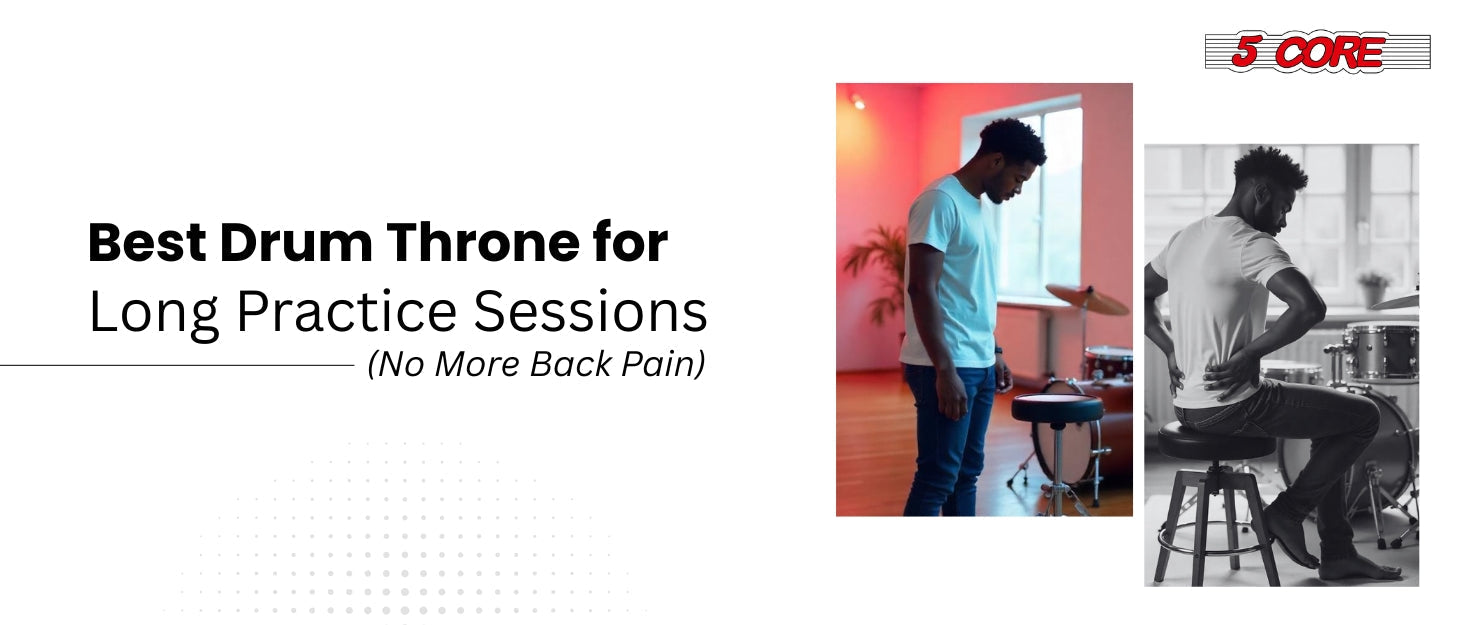 5 CORE

Best Drum Throne for Long Practice Sessions

(No More Back Pain)